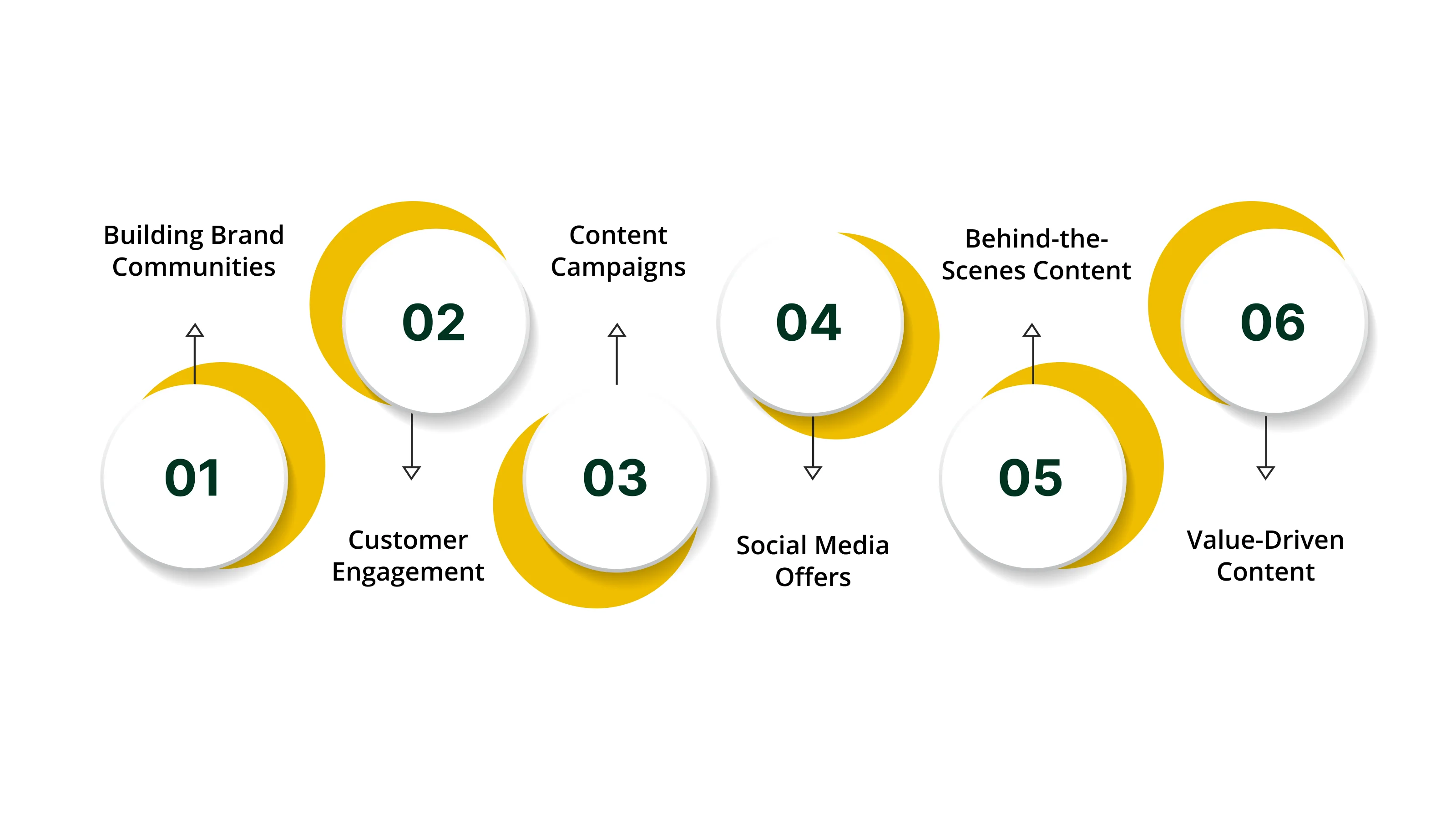 01
Building Brand Communities

02
Customer Engagement

03
Content Campaigns

04
Social Media Offers

05
Behind-the-Scenes Content

06
Value-Driven Content